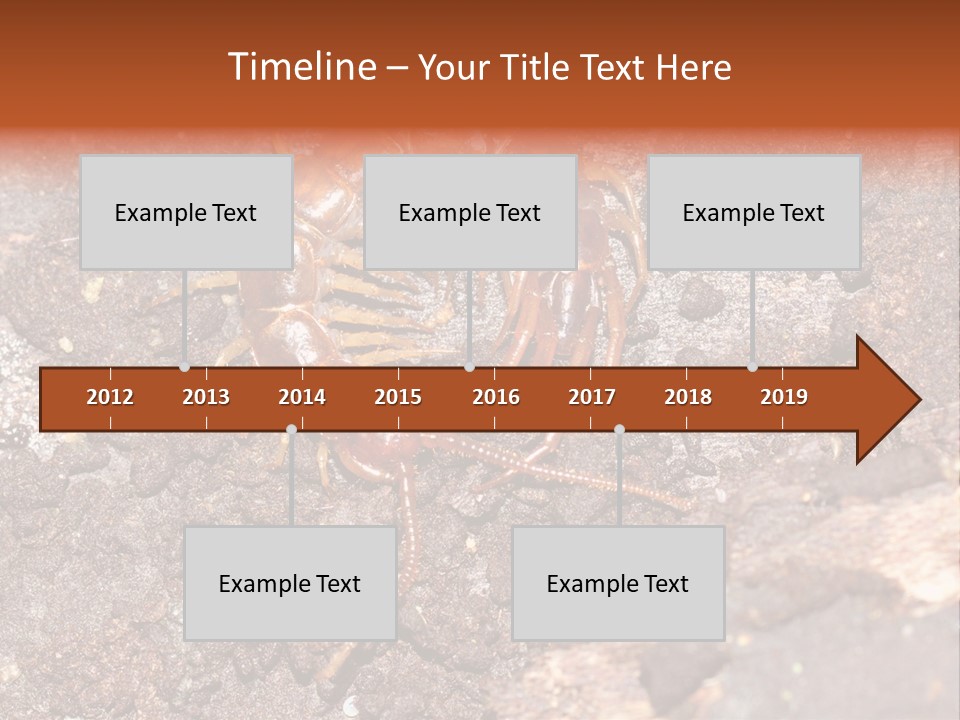 Timeline – Your Title Text Here

Example Text

Example Text

Example Text

2012 2013 2014 2015 2016 2017 2018 2019

Example Text

Example Text